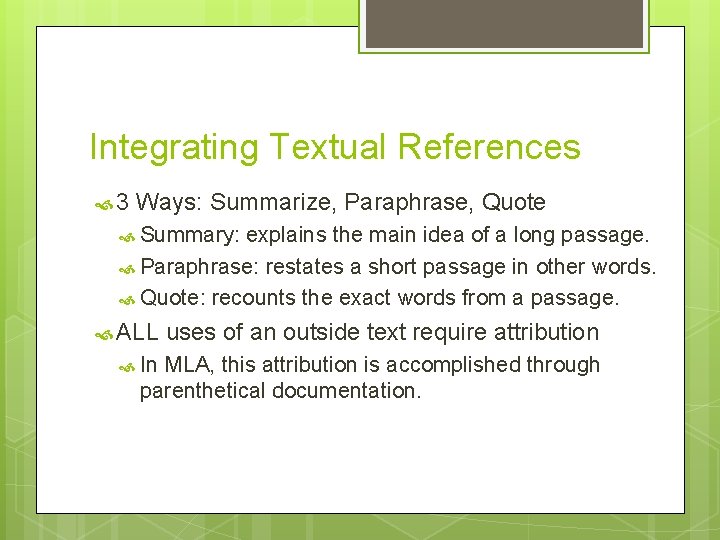 Integrating Textual References

3 Ways: Summarize, Paraphrase, Quote

Summary: explains the main idea of a long passage.

Paraphrase: restates a short passage in other words.

Quote: recounts the exact words from a passage.

ALL uses of an outside text require attribution

In MLA, this attribution is accomplished through parenthetical documentation.